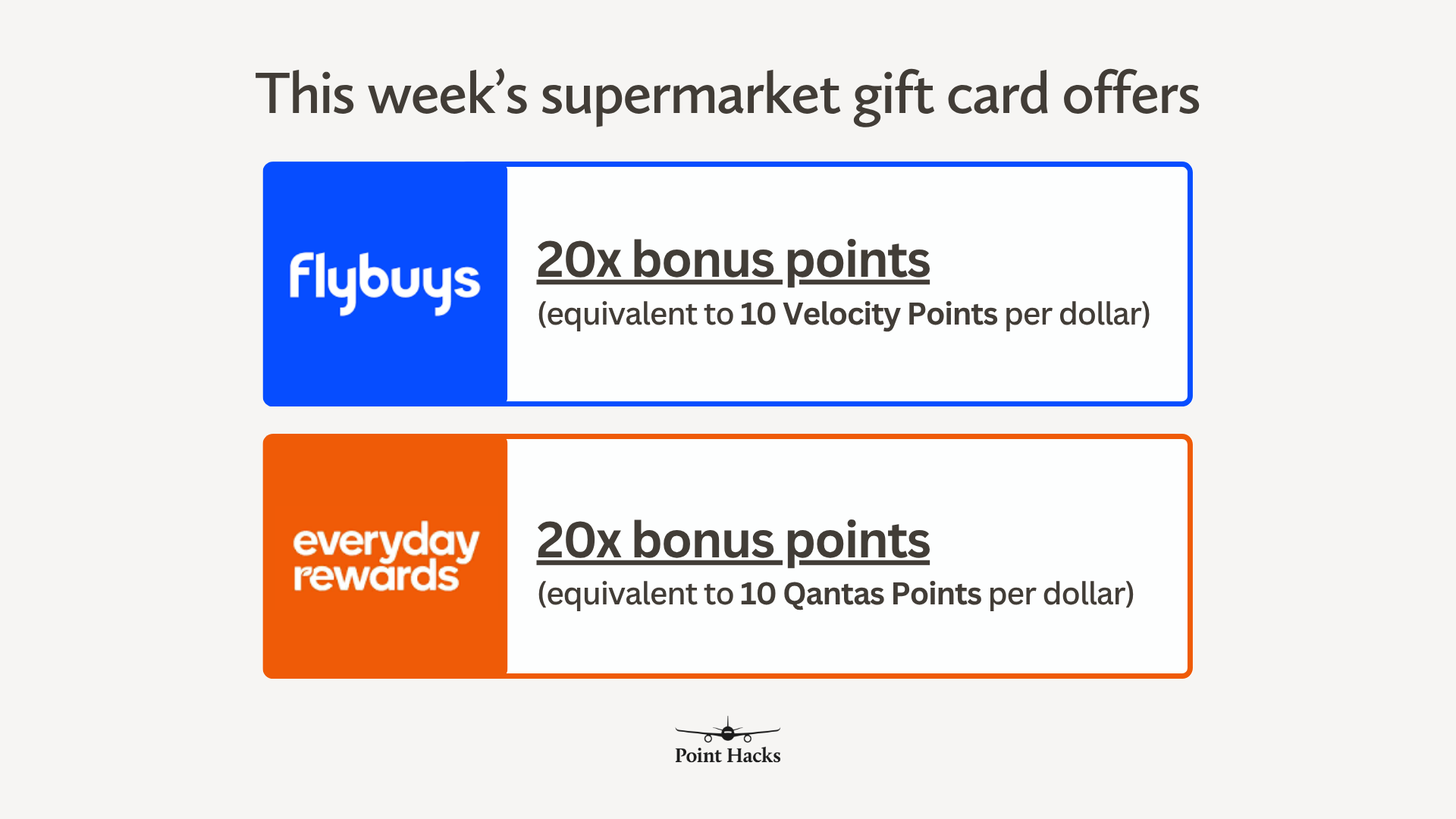 This week's supermarket gift card offers

flybuys

20x bonus points
(equivalent to 10 Velocity Points per dollar)

everyday rewards

20x bonus points
(equivalent to 10 Qantas Points per dollar)

Point Hacks